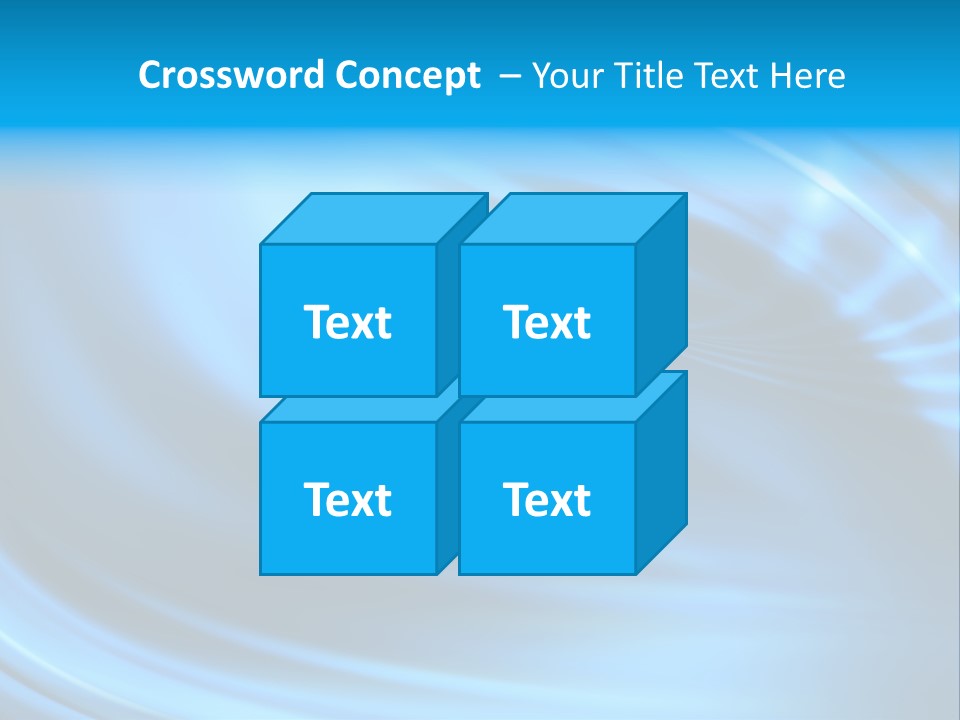 Crossword Concept – Your Title Text Here

Text

Text

Text

Text